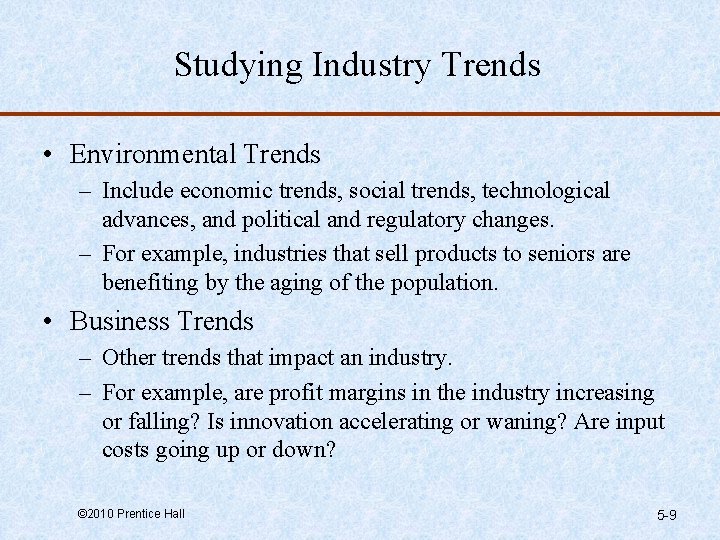 Studying Industry Trends

• Environmental Trends
– Include economic trends, social trends, technological advances, and political and regulatory changes.
– For example, industries that sell products to seniors are benefiting by the aging of the population.

• Business Trends
– Other trends that impact an industry.
– For example, are profit margins in the industry increasing or falling? Is innovation accelerating or waning? Are input costs going up or down?

©2010 Prentice Hall

5-9